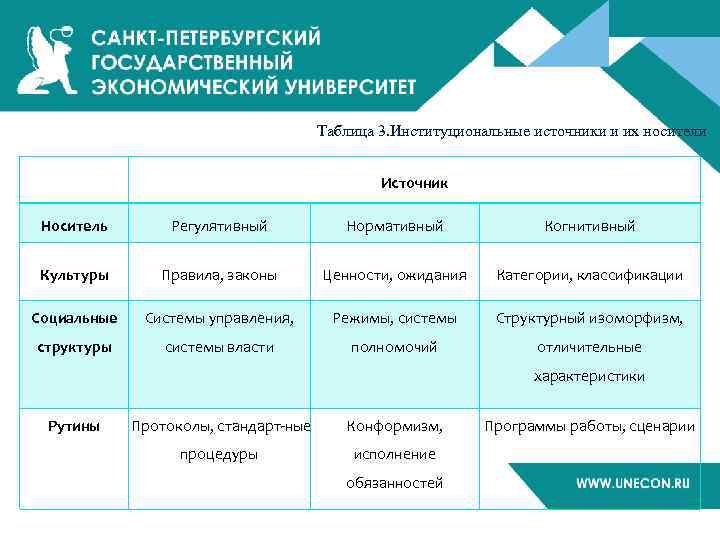 САНКТ-ПЕТЕРБУРГСКИЙ ГОСУДАРСТВЕННЫЙ ЭКОНОМИЧЕСКИЙ УНИВЕРСИТЕТ

Таблица 3.Институциональные источники и их носители

| | Источник | | |
|---|---|---|---|
| Носитель | Регулятивный | Нормативный | Когнитивный |
| Культуры | Правила, законы | Ценности, ожидания | Категории, классификации |
| Социальные структуры | Системы управления, системы власти | Режимы, системы полномочий | Структурный изоморфизм, отличительные характеристики |
| Рутины | Протоколы, стандарт-ные процедуры | Конформизм, исполнение обязанностей | Программы работы, сценарии |

WWW.UNECON.RU